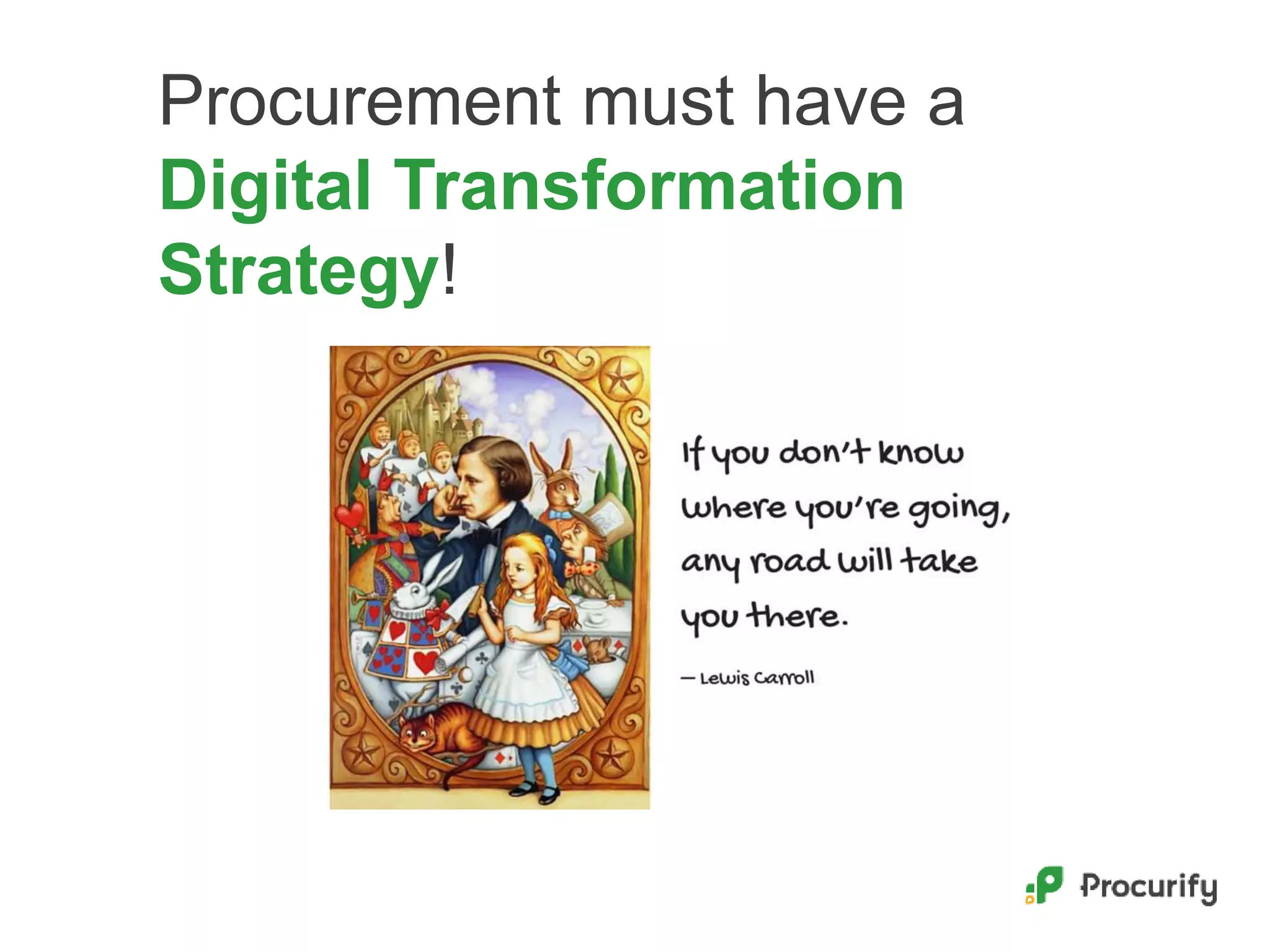 Procurement must have a Digital Transformation Strategy!

If you don't know where you're going, any road will take you there.

— Lewis Carroll

Procurify